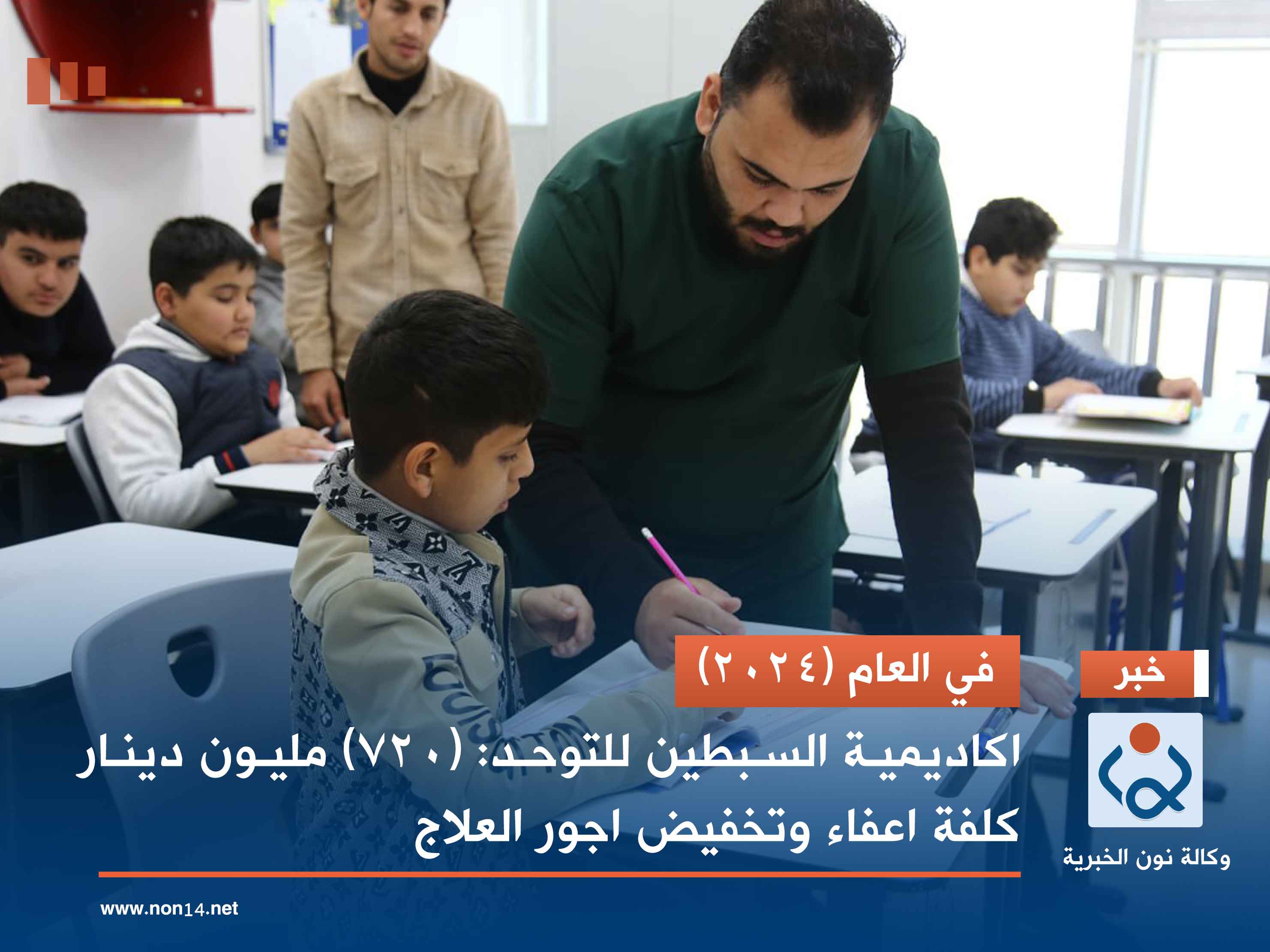 خبر

في العام (٢٠٢٤)

اكاديمية السبطين للتوحد: (٧٢٠) مليون دينار كلفة اعفاء وتخفيض اجور العلاج

وكالة نون الخبرية

www.non14.net